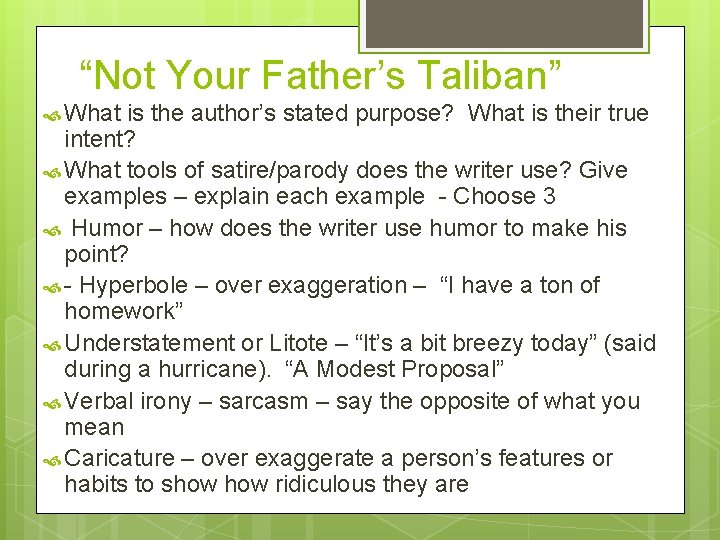 “Not Your Father’s Taliban”

What is the author’s stated purpose? What is their true intent?

What tools of satire/parody does the writer use? Give examples – explain each example - Choose 3

Humor – how does the writer use humor to make his point?

- Hyperbole – over exaggeration – “I have a ton of homework”

Understatement or Litote – “It’s a bit breezy today” (said during a hurricane). “A Modest Proposal”

Verbal irony – sarcasm – say the opposite of what you mean

Caricature – over exaggerate a person’s features or habits to show how ridiculous they are